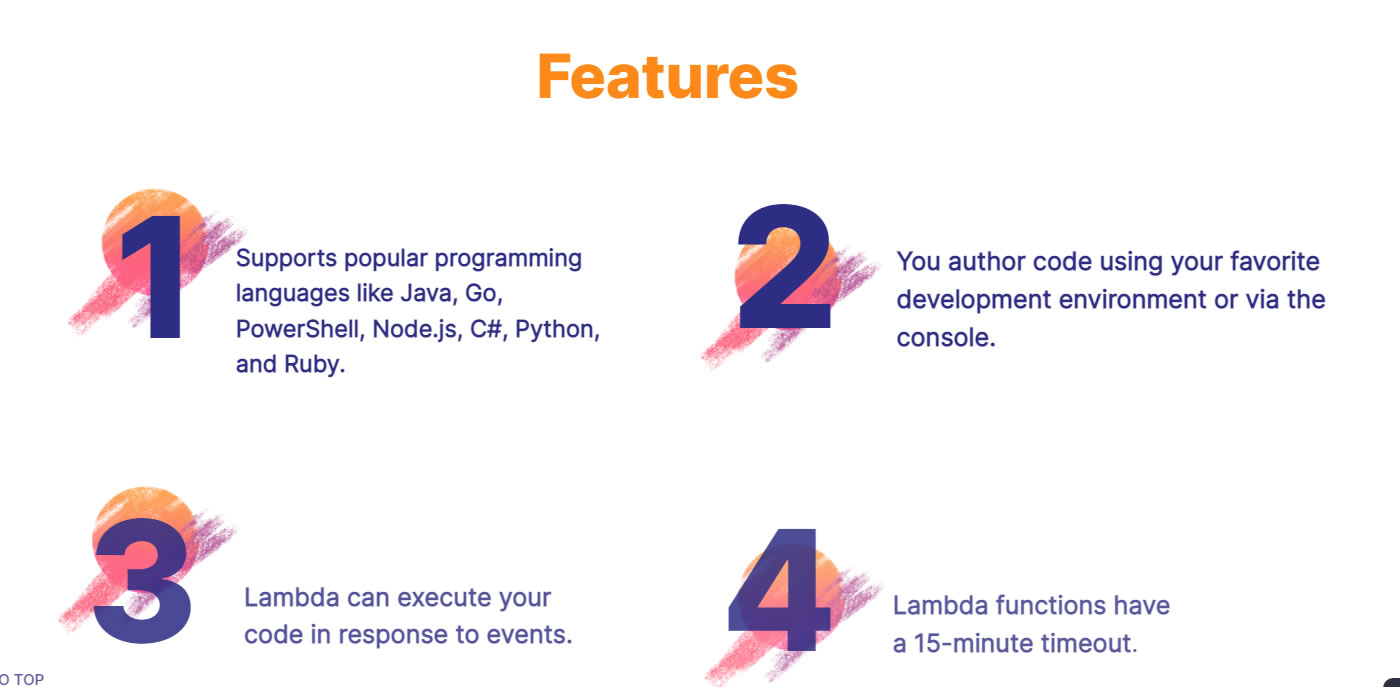 Features

1

Supports popular programming languages like Java, Go, PowerShell, Node.js, C#, Python, and Ruby.

2

You author code using your favorite development environment or via the console.

3

Lambda can execute your code in response to events.

4

Lambda functions have a 15-minute timeout.

O TOP